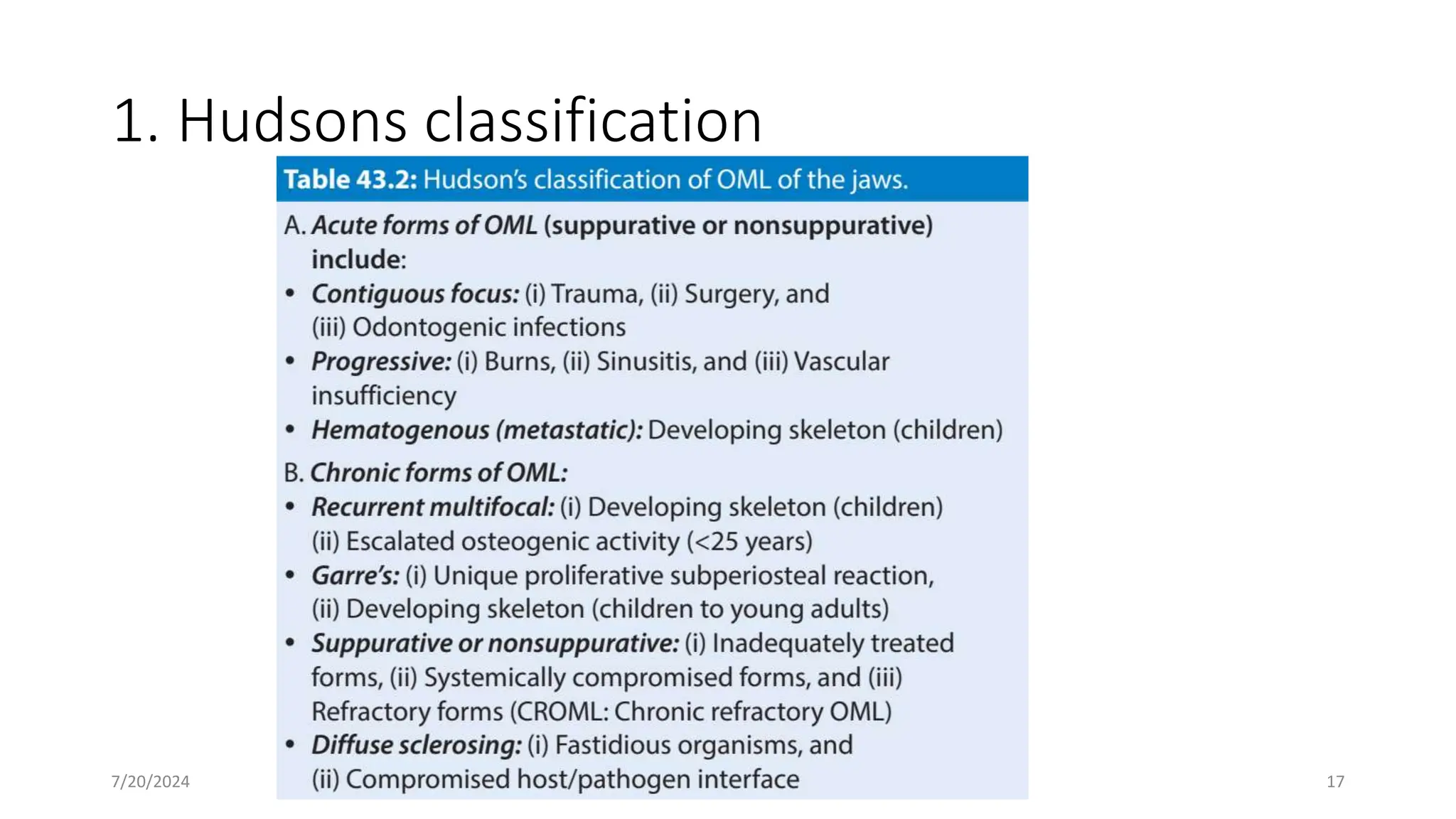 1. Hudsons classification

Table 43.2: Hudson's classification of OML of the jaws.

A. Acute forms of OML (suppurative or nonsuppurative) include:
• Contiguous focus: (i) Trauma, (ii) Surgery, and (iii) Odontogenic infections
• Progressive: (i) Burns, (ii) Sinusitis, and (iii) Vascular insufficiency
• Hematogenous (metastatic): Developing skeleton (children)

B. Chronic forms of OML:
• Recurrent multifocal: (i) Developing skeleton (children) (ii) Escalated osteogenic activity (<25 years)
• Garre's: (i) Unique proliferative subperiosteal reaction, (ii) Developing skeleton (children to young adults)
• Suppurative or nonsuppurative: (i) Inadequately treated forms, (ii) Systemically compromised forms, and (iii) Refractory forms (CROML: Chronic refractory OML)
• Diffuse sclerosing: (i) Fastidious organisms, and (ii) Compromised host/pathogen interface

7/20/2024

17